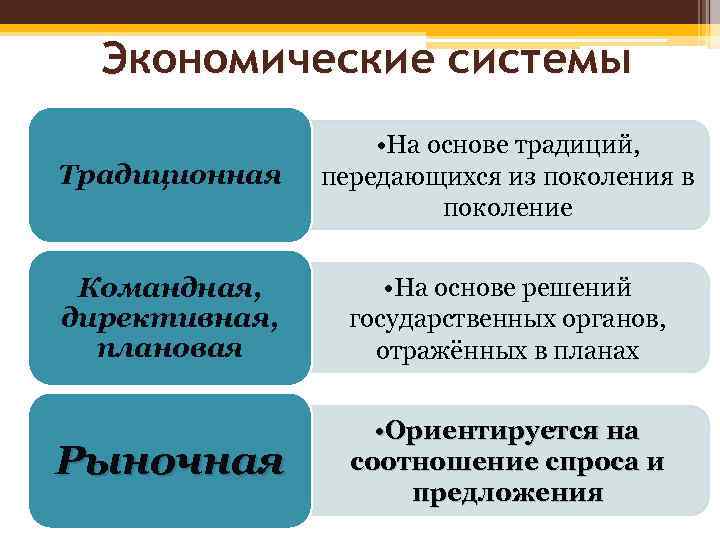 Экономические системы

Традиционная

•На основе традиций, передающихся из поколения в поколение

Командная, директивная, плановая

•На основе решений государственных органов, отражённых в планах

Рыночная

•Ориентируется на соотношение спроса и предложения